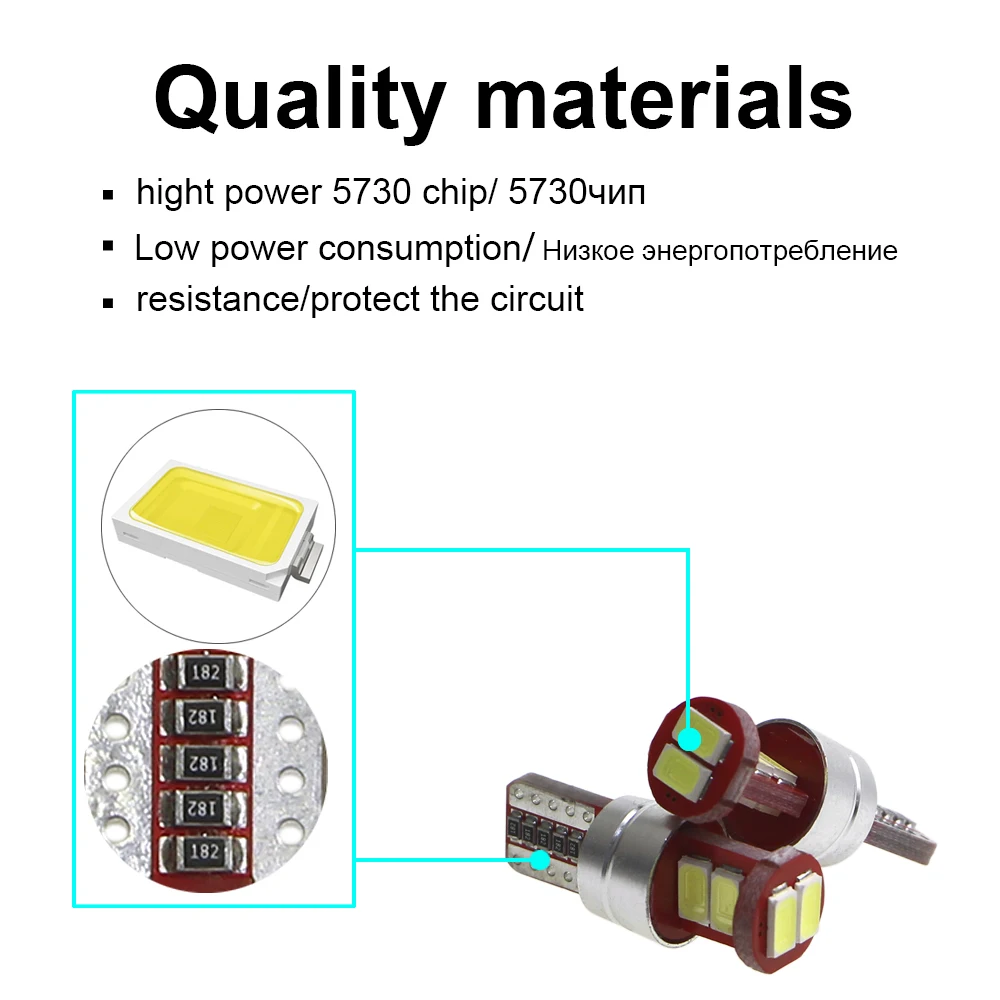 Quality materials

▪ hight power 5730 chip/ 5730чип
▪ Low power consumption/ Низкое энергопотребление
▪ resistance/protect the circuit

182
182
182
182
182